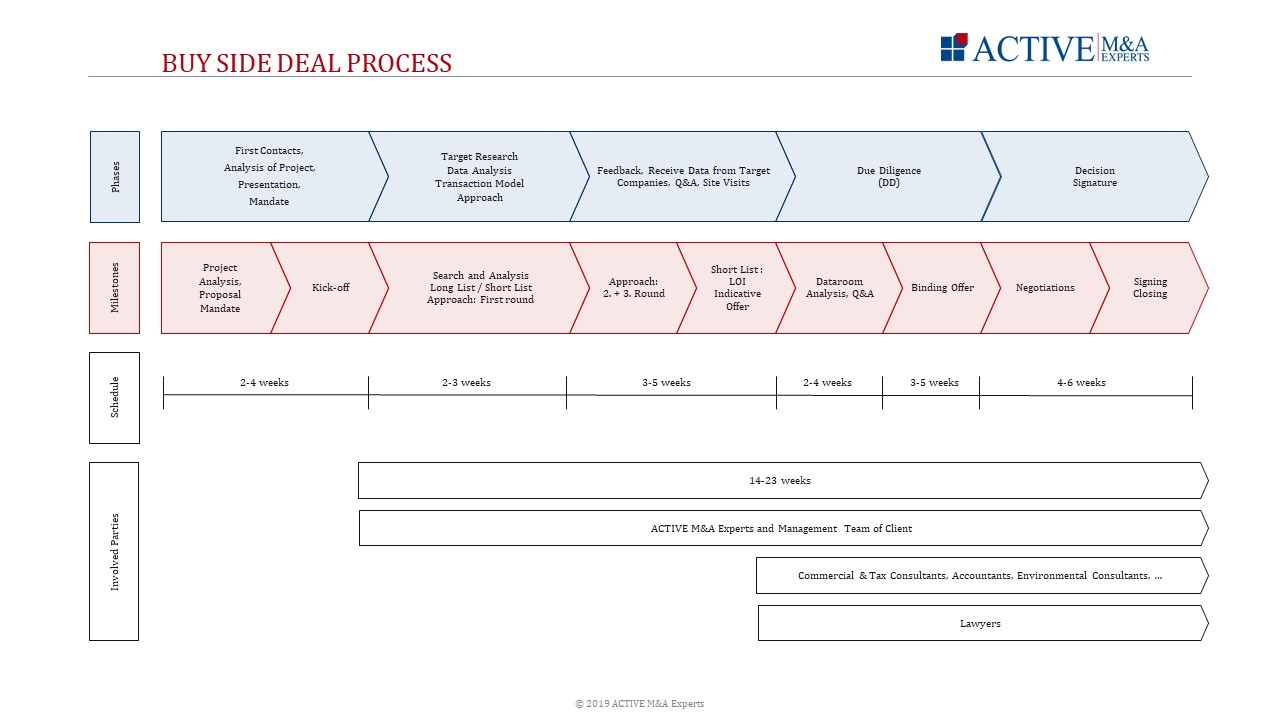 BUY SIDE DEAL PROCESS

ACTIVE M&A EXPERTS

Phases

First Contacts, Analysis of Project, Presentation, Mandate

Target Research Data Analysis Transaction Model Approach

Feedback, Receive Data from Target Companies, Q&A, Site Visits

Due Diligence (DD)

Decision Signature

Milestones

Project Analysis, Proposal Mandate

Kick-off

Search and Analysis Long List / Short List Approach: First round

Approach: 2. + 3. Round

Short List : LOI Indicative Offer

Dataroom Analysis, Q&A

Binding Offer

Negotiations

Signing Closing

Schedule

2-4 weeks

2-3 weeks

3-5 weeks

2-4 weeks

3-5 weeks

4-6 weeks

Involved Parties

14-23 weeks

ACTIVE M&A Experts and Management Team of Client

Commercial & Tax Consultants, Accountants, Environmental Consultants, ...

Lawyers

© 2019 ACTIVE M&A Experts